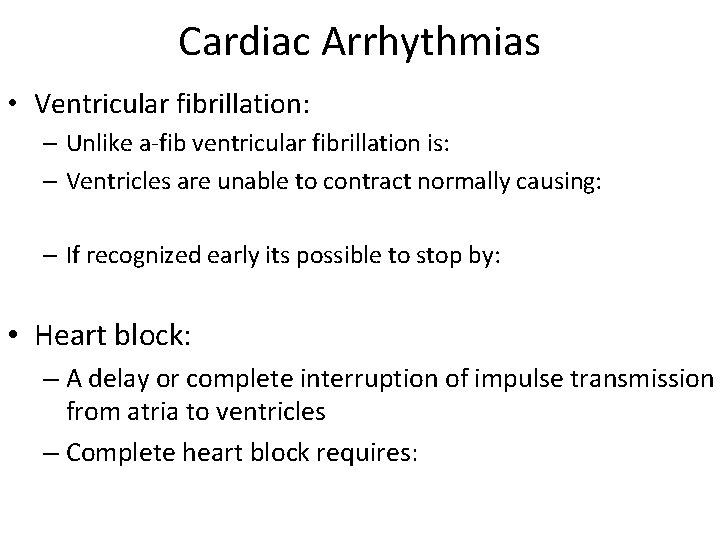 Cardiac Arrhythmias

• Ventricular fibrillation:
– Unlike a-fib ventricular fibrillation is:
– Ventricles are unable to contract normally causing:

– If recognized early its possible to stop by:

• Heart block:
– A delay or complete interruption of impulse transmission from atria to ventricles
– Complete heart block requires: